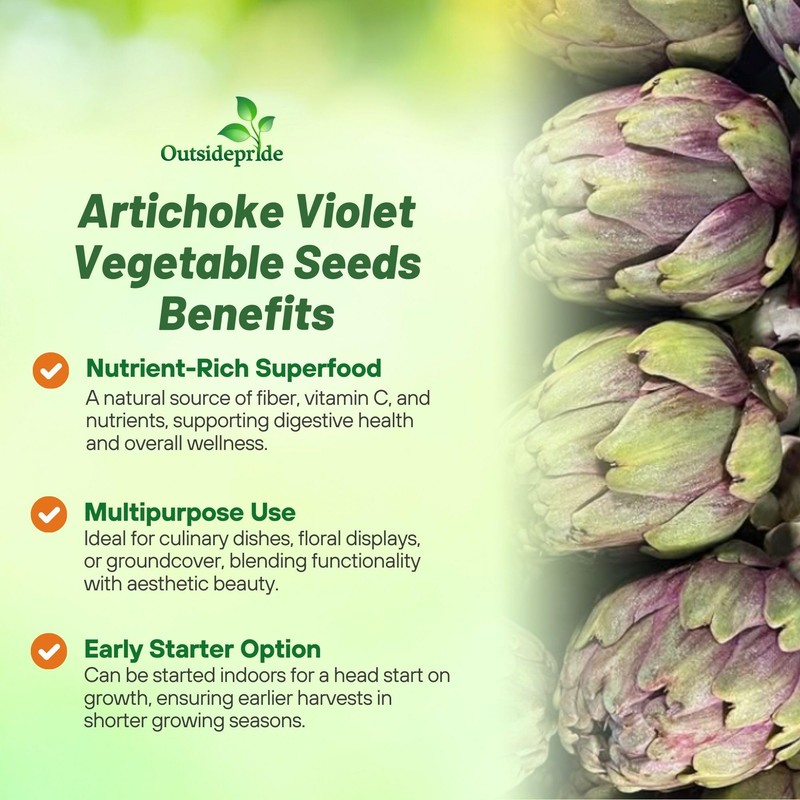 Outsidepride

Artichoke Violet Vegetable Seeds Benefits

Nutrient-Rich Superfood
A natural source of fiber, vitamin C, and nutrients, supporting digestive health and overall wellness.

Multipurpose Use
Ideal for culinary dishes, floral displays, or groundcover, blending functionality with aesthetic beauty.

Early Starter Option
Can be started indoors for a head start on growth, ensuring earlier harvests in shorter growing seasons.